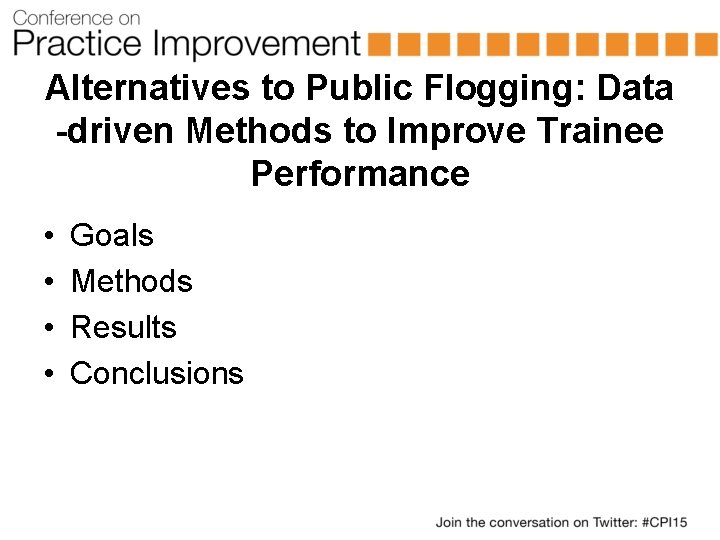 Conference on
Practice Improvement

Alternatives to Public Flogging: Data -driven Methods to Improve Trainee Performance

• Goals
• Methods
• Results
• Conclusions

Join the conversation on Twitter: #CPI15